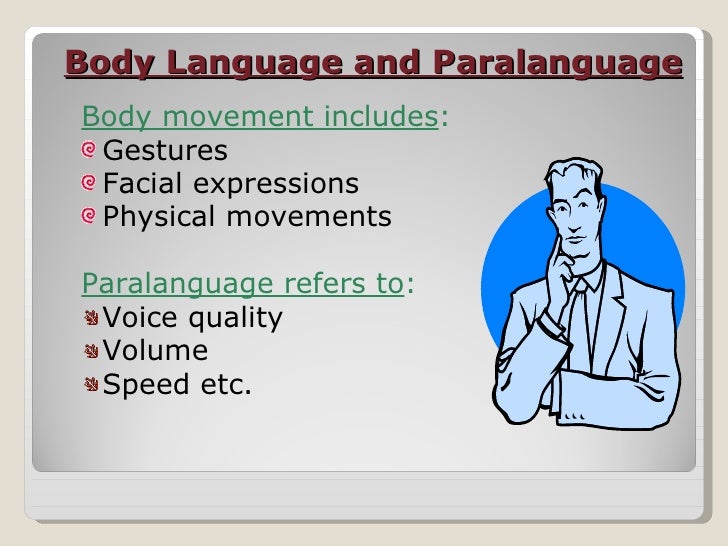 Body Language and Paralanguage

Body movement includes:
Gestures
Facial expressions
Physical movements

Paralanguage refers to:
Voice quality
Volume
Speed etc.